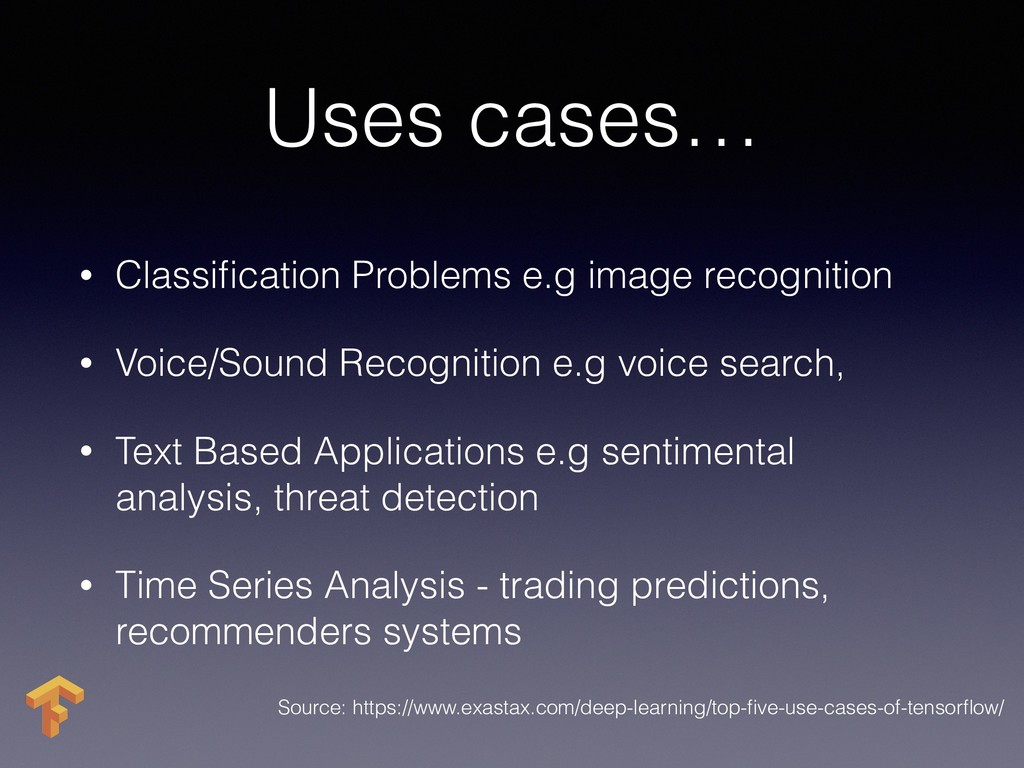 Uses cases…

• Classification Problems e.g image recognition

• Voice/Sound Recognition e.g voice search,

• Text Based Applications e.g sentimental analysis, threat detection

• Time Series Analysis - trading predictions, recommenders systems

Source: https://www.exastax.com/deep-learning/top-five-use-cases-of-tensorflow/